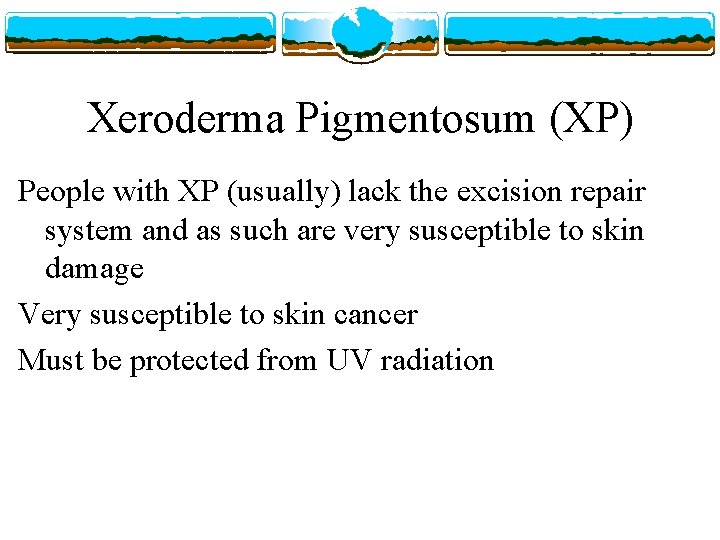 Xeroderma Pigmentosum (XP)

People with XP (usually) lack the excision repair system and as such are very susceptible to skin damage

Very susceptible to skin cancer

Must be protected from UV radiation